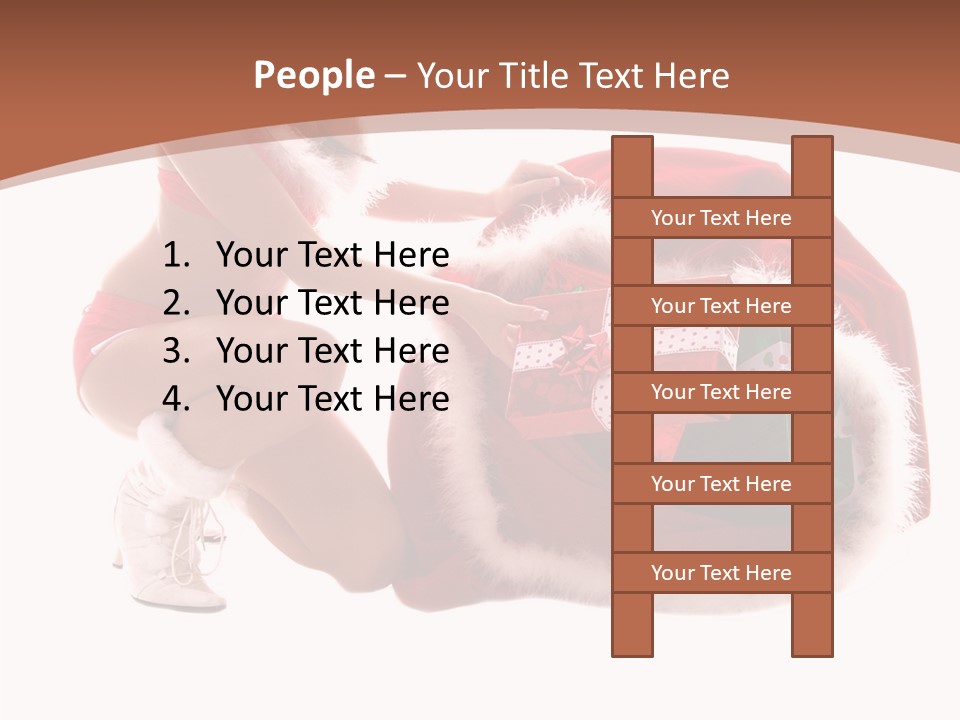 People – Your Title Text Here

1. Your Text Here
2. Your Text Here
3. Your Text Here
4. Your Text Here

Your Text Here

Your Text Here

Your Text Here

Your Text Here

Your Text Here